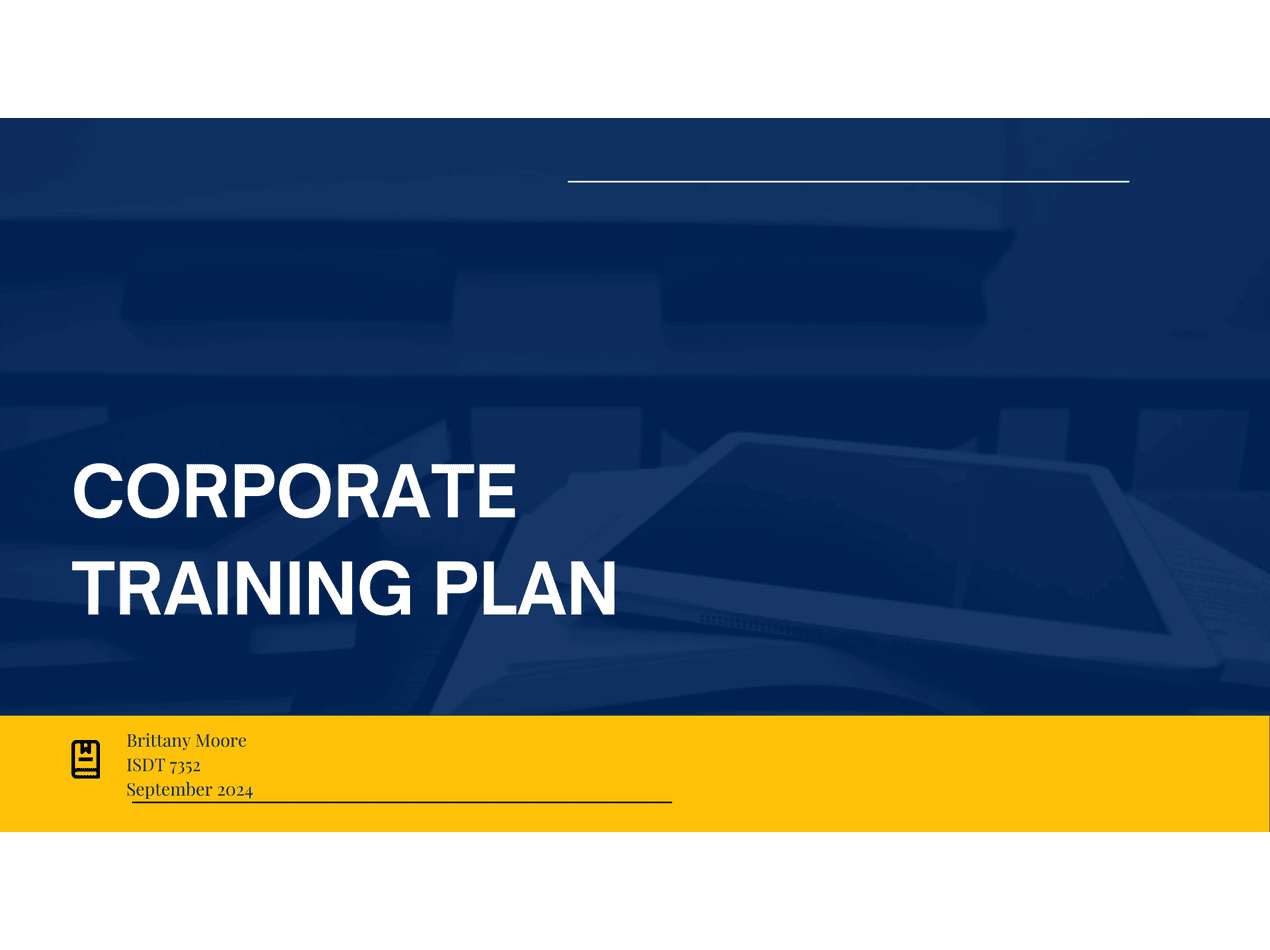 CORPORATE TRAINING PLAN

Brittany Moore
ISDT 7352
September 2024